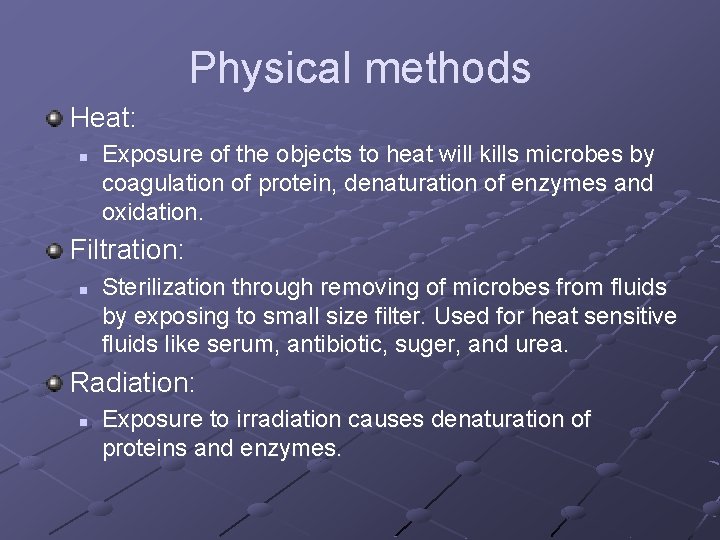 Physical methods

Heat:

Exposure of the objects to heat will kills microbes by coagulation of protein, denaturation of enzymes and oxidation.

Filtration:

Sterilization through removing of microbes from fluids by exposing to small size filter. Used for heat sensitive fluids like serum, antibiotic, suger, and urea.

Radiation:

Exposure to irradiation causes denaturation of proteins and enzymes.